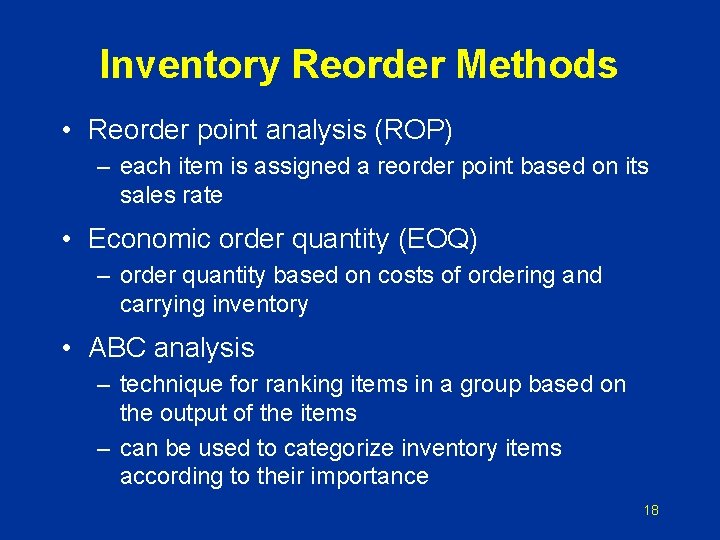 Inventory Reorder Methods

• Reorder point analysis (ROP)
– each item is assigned a reorder point based on its sales rate

• Economic order quantity (EOQ)
– order quantity based on costs of ordering and carrying inventory

• ABC analysis
– technique for ranking items in a group based on the output of the items
– can be used to categorize inventory items according to their importance

18